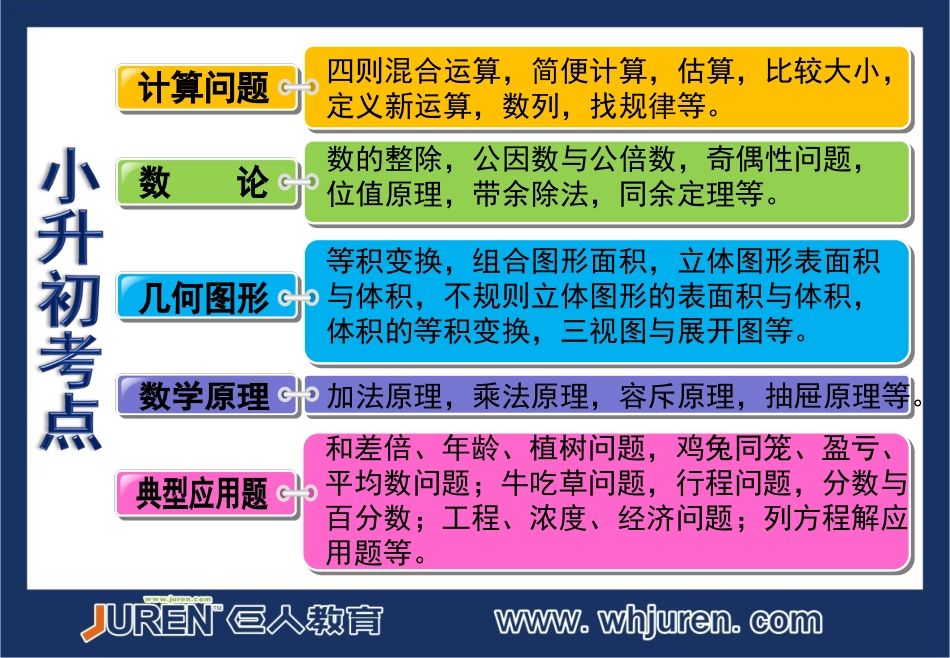 小升初考点

计算问题
四则混合运算，简便计算，估算，比较大小，定义新运算，数列，找规律等。

数　论
数的整除，公因数与公倍数，奇偶性问题，位值原理，带余除法，同余定理等。

几何图形
等积变换，组合图形面积，立体图形表面积与体积，不规则立体图形的表面积与体积，体积的等积变换，三视图与展开图等。

数学原理
加法原理，乘法原理，容斥原理，抽屉原理等。

典型应用题
和差倍、年龄、植树问题，鸡兔同笼、盈亏、平均数问题；牛吃草问题，行程问题，分数与百分数；工程、浓度、经济问题；列方程解应用题等。

www.juren.com
JUREN™ 巨人教育
www. whjuren. com